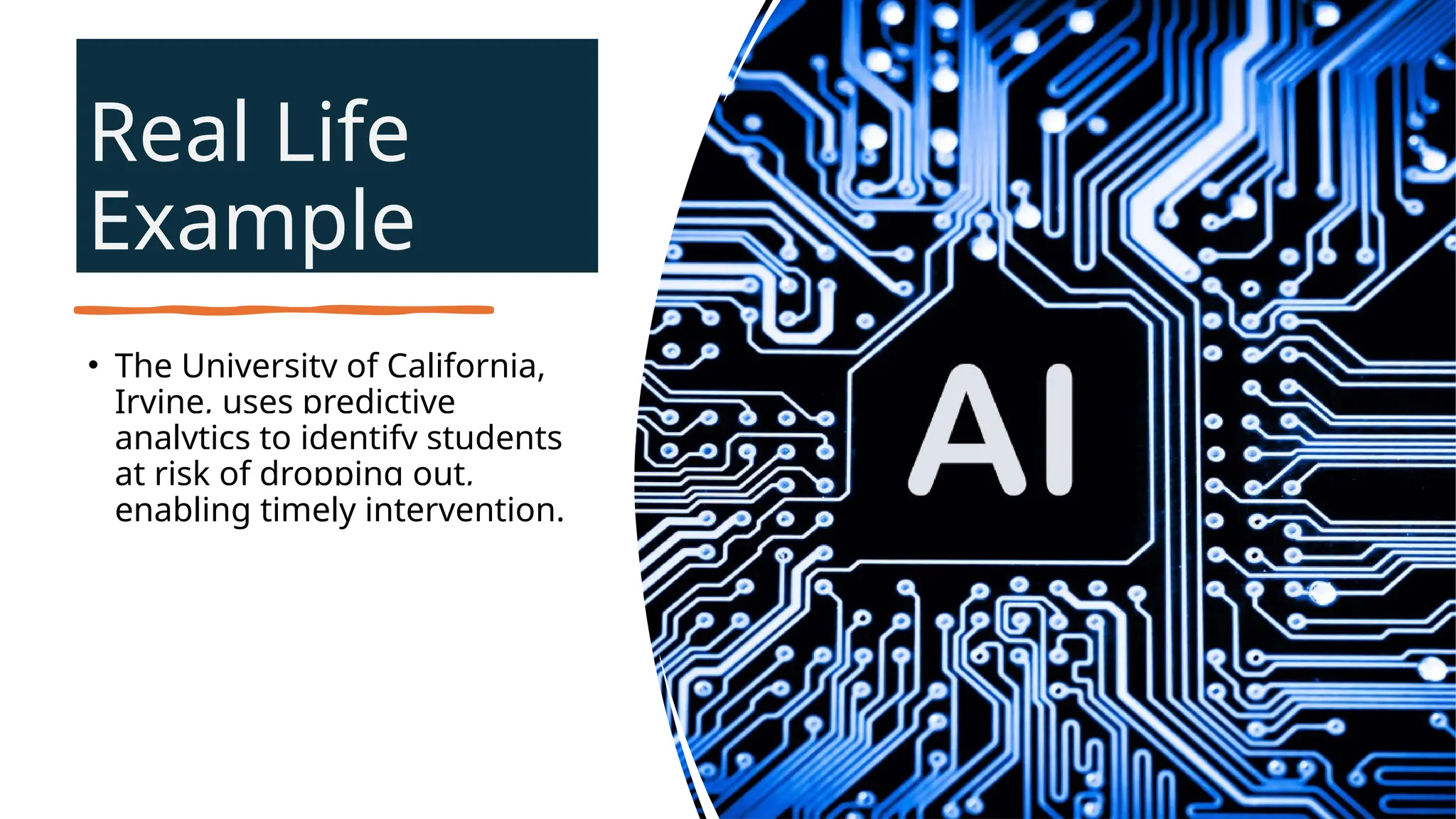 Real Life Example

• The University of California, Irvine, uses predictive analytics to identify students at risk of dropping out, enabling timely intervention.

AI